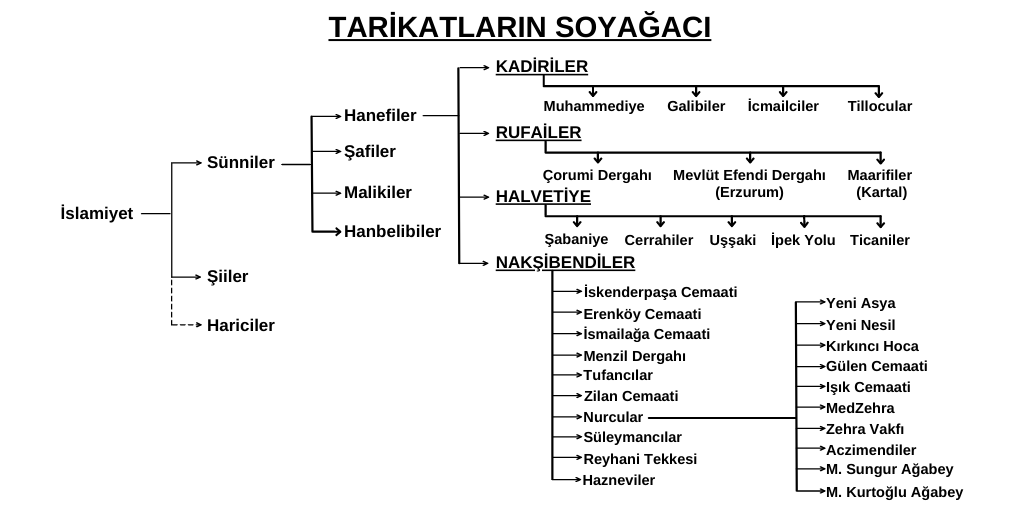 TARİKATLARIN SOYAĞACI

İslamiyet

Sünniler

Şiiler

Hariciler

Hanefiler

Şafiler

Malikiler

Hanbelibiler

KADİRİLER

Muhammediye

Galibiler

İcmailciler

Tillocular

RUFAİLER

Çorumi Dergahı

Mevlüt Efendi Dergahı (Erzurum)

Maarifiler (Kartal)

HALVETİYE

Şabaniye

Cerrahiler

Uşşaki

İpek Yolu

Ticaniler

NAKŞİBENDİLER

İskenderpaşa Cemaati

Erenköy Cemaati

İsmailağa Cemaati

Menzil Dergahı

Tufancılar

Zilan Cemaati

Nurcular

Süleymancılar

Reyhani Tekkesi

Hazneviler

Yeni Asya

Yeni Nesil

Kırkıncı Hoca

Gülen Cemaati

Işık Cemaati

MedZehra

Zehra Vakfı

Aczimendiler

M. Sungur Ağabey

M. Kurtoğlu Ağabey